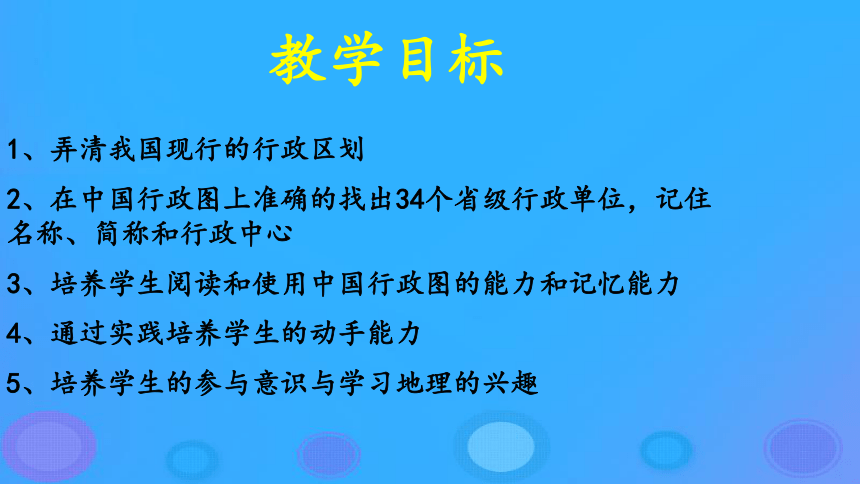 教学目标

1、弄清我国现行的行政区划

2、在中国行政图上准确的找出34个省级行政单位，记住名称、简称和行政中心

3、培养学生阅读和使用中国行政图的能力和记忆能力

4、通过实践培养学生的动手能力

5、培养学生的参与意识与学习地理的兴趣